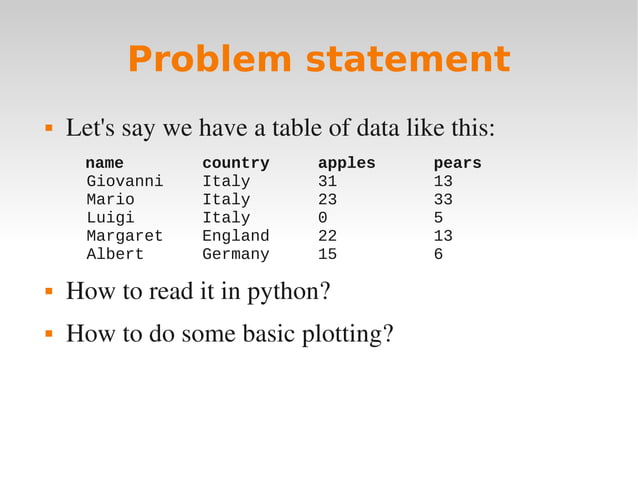 Problem statement

▪ Let's say we have a table of data like this:

| name | country | apples | pears |
|---|---|---|---|
| Giovanni | Italy | 31 | 13 |
| Mario | Italy | 23 | 33 |
| Luigi | Italy | 0 | 5 |
| Margaret | England | 22 | 13 |
| Albert | Germany | 15 | 6 |

▪ How to read it in python?

▪ How to do some basic plotting?